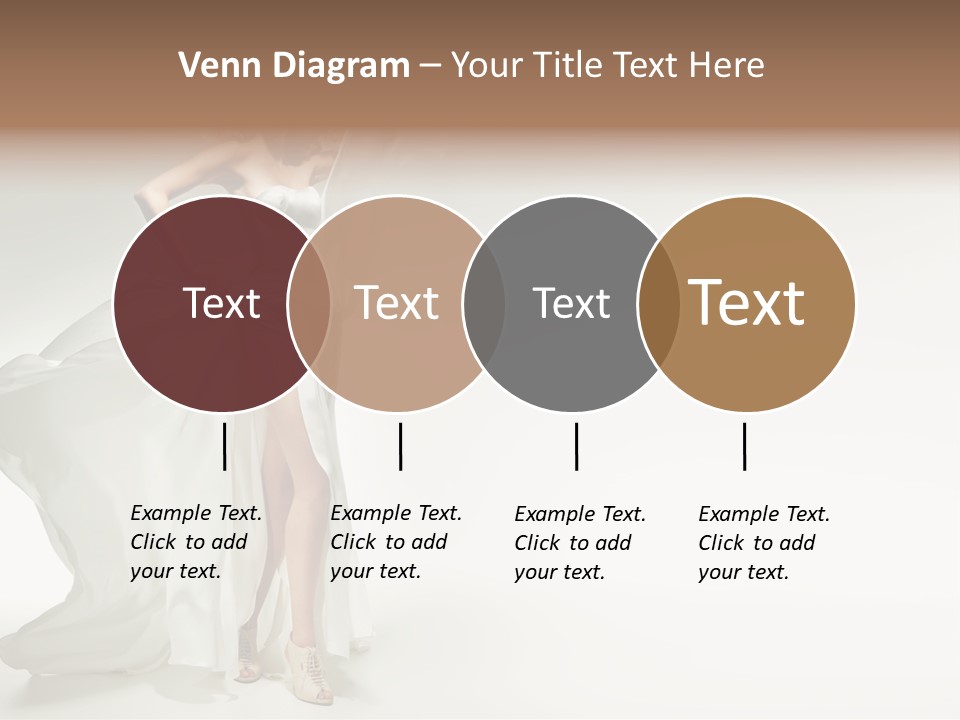 Venn Diagram – Your Title Text Here

Text

Text

Text

Text

Example Text. Click to add your text.

Example Text. Click to add your text.

Example Text. Click to add your text.

Example Text. Click to add your text.